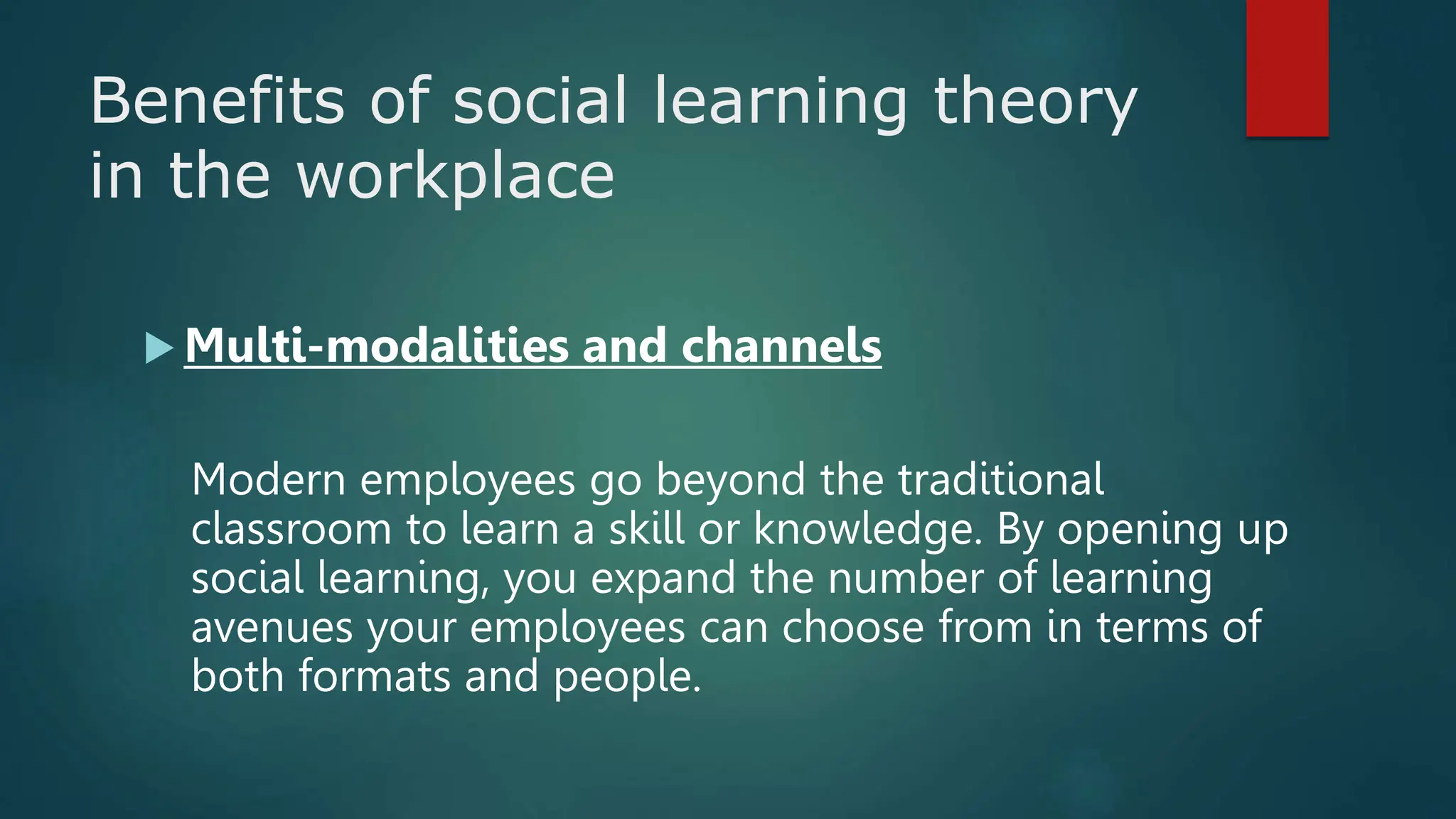 Benefits of social learning theory in the workplace

Multi-modalities and channels

Modern employees go beyond the traditional classroom to learn a skill or knowledge. By opening up social learning, you expand the number of learning avenues your employees can choose from in terms of both formats and people.